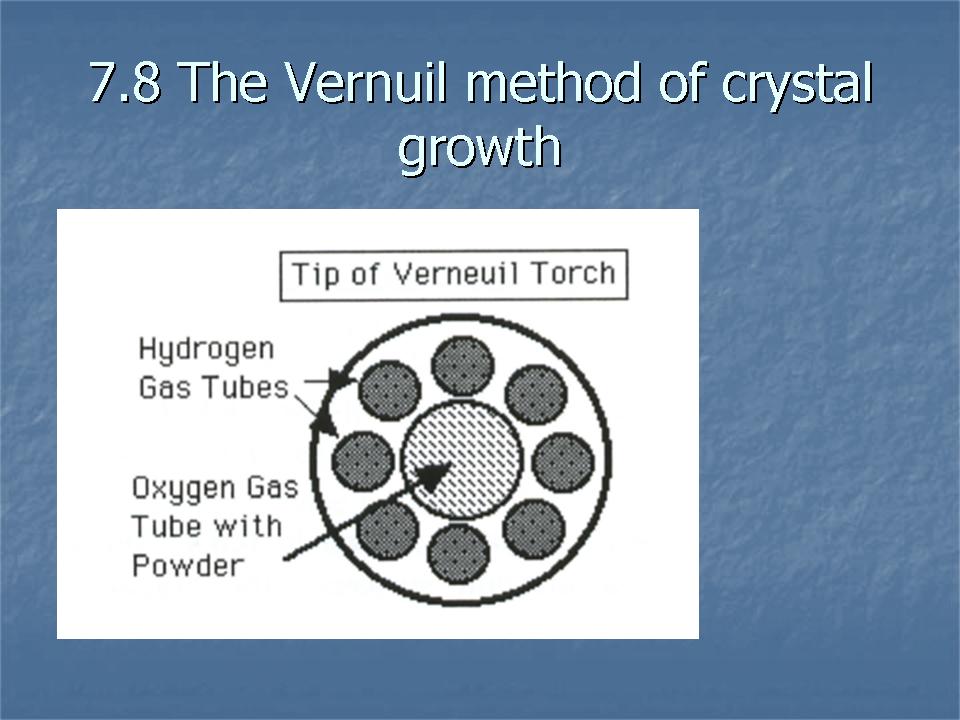 7.8 The Vernuil method of crystal growth

Tip of Verneuil Torch

Hydrogen Gas Tubes

Oxygen Gas Tube with Powder